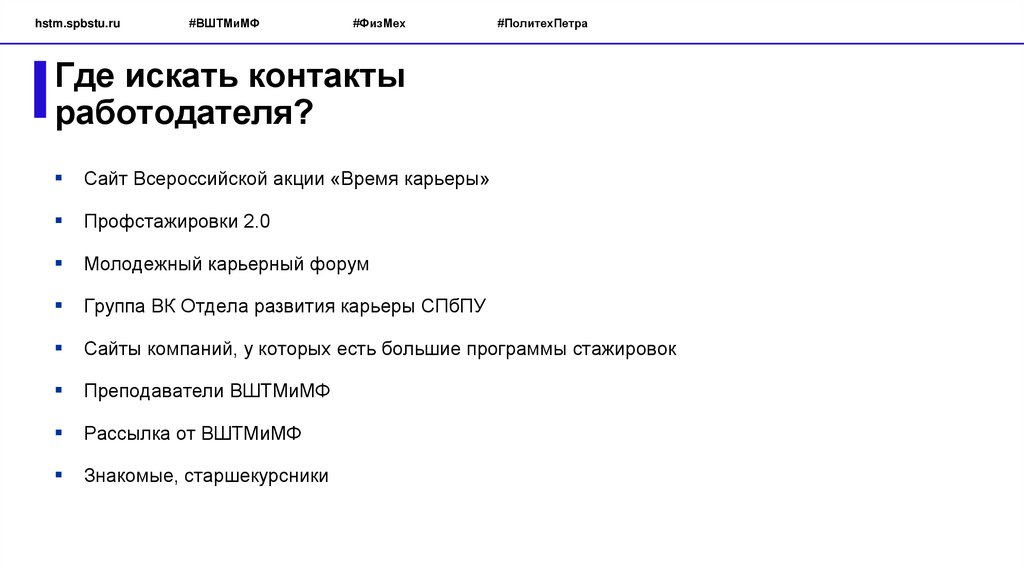 hstm.spbstu.ru #ВШТМиМФ #ФизМех #ПолитехПетра

Где искать контакты работодателя?

▪ Сайт Всероссийской акции «Время карьеры»

▪ Профстажировки 2.0

▪ Молодежный карьерный форум

▪ Группа ВК Отдела развития карьеры СПбПУ

▪ Сайты компаний, у которых есть большие программы стажировок

▪ Преподаватели ВШТМиМФ

▪ Рассылка от ВШТМиМФ

▪ Знакомые, старшекурсники